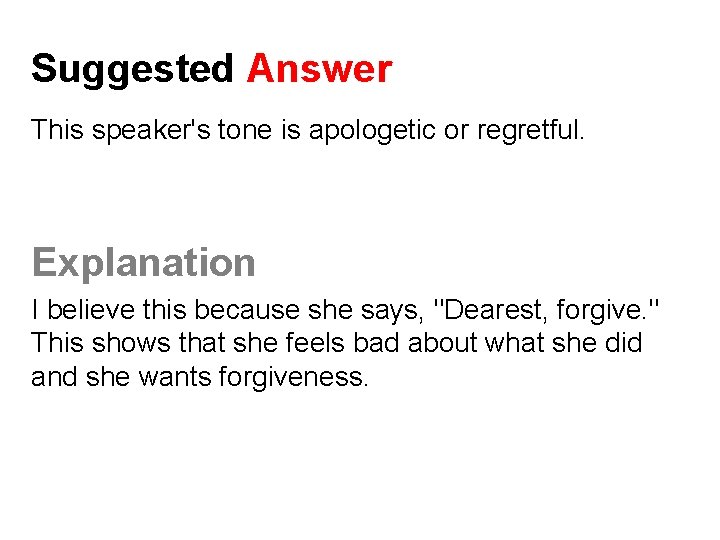 Suggested Answer

This speaker's tone is apologetic or regretful.

Explanation

I believe this because she says, "Dearest, forgive." This shows that she feels bad about what she did and she wants forgiveness.